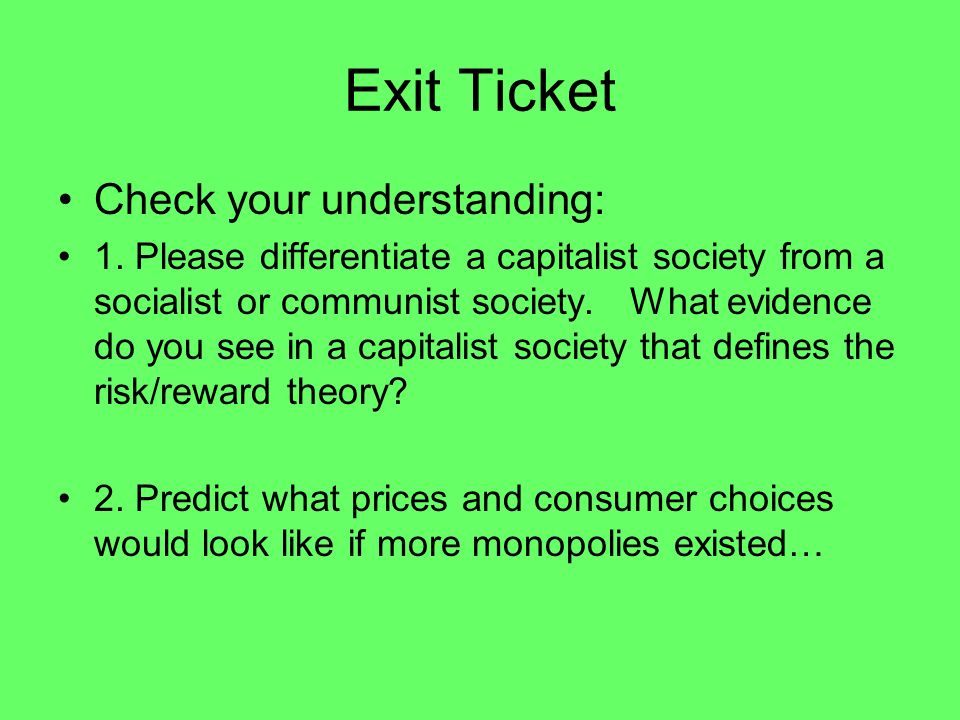 Exit Ticket

• Check your understanding:

• 1. Please differentiate a capitalist society from a socialist or communist society. What evidence do you see in a capitalist society that defines the risk/reward theory?

• 2. Predict what prices and consumer choices would look like if more monopolies existed…